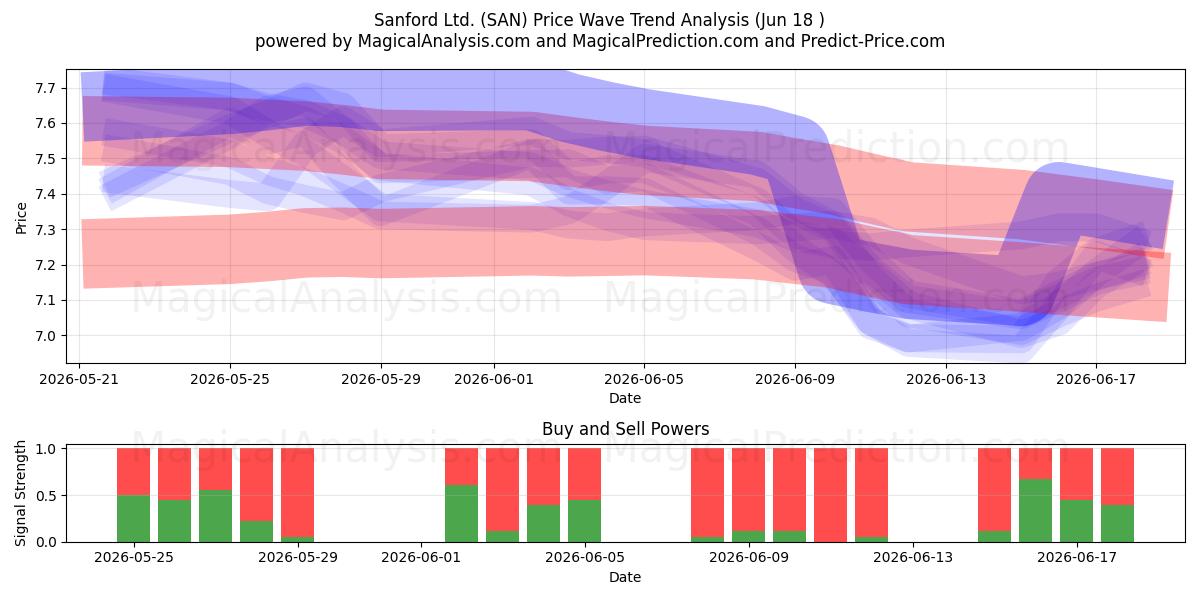 Sanford Ltd. (SAN) Price Wave Trend Analysis (Jun 18 )
powered by MagicalAnalysis.com and MagicalPrediction.com and Predict-Price.com

MagicalAnalysis.com MagicalPrediction.com
MagicalAnalysis.com MagicalPrediction.com

Price
7.7
7.6
7.5
7.4
7.3
7.2
7.1
7.0

2026-05-21 2026-05-25 2026-05-29 2026-06-01 2026-06-05 2026-06-09 2026-06-13 2026-06-17
Date

Buy and Sell Powers

MagicalAnalysis.com MagicalPrediction.com

Signal Strength
1.0
0.5
0.0

2026-05-25 2026-05-29 2026-06-01 2026-06-05 2026-06-09 2026-06-13 2026-06-17
Date